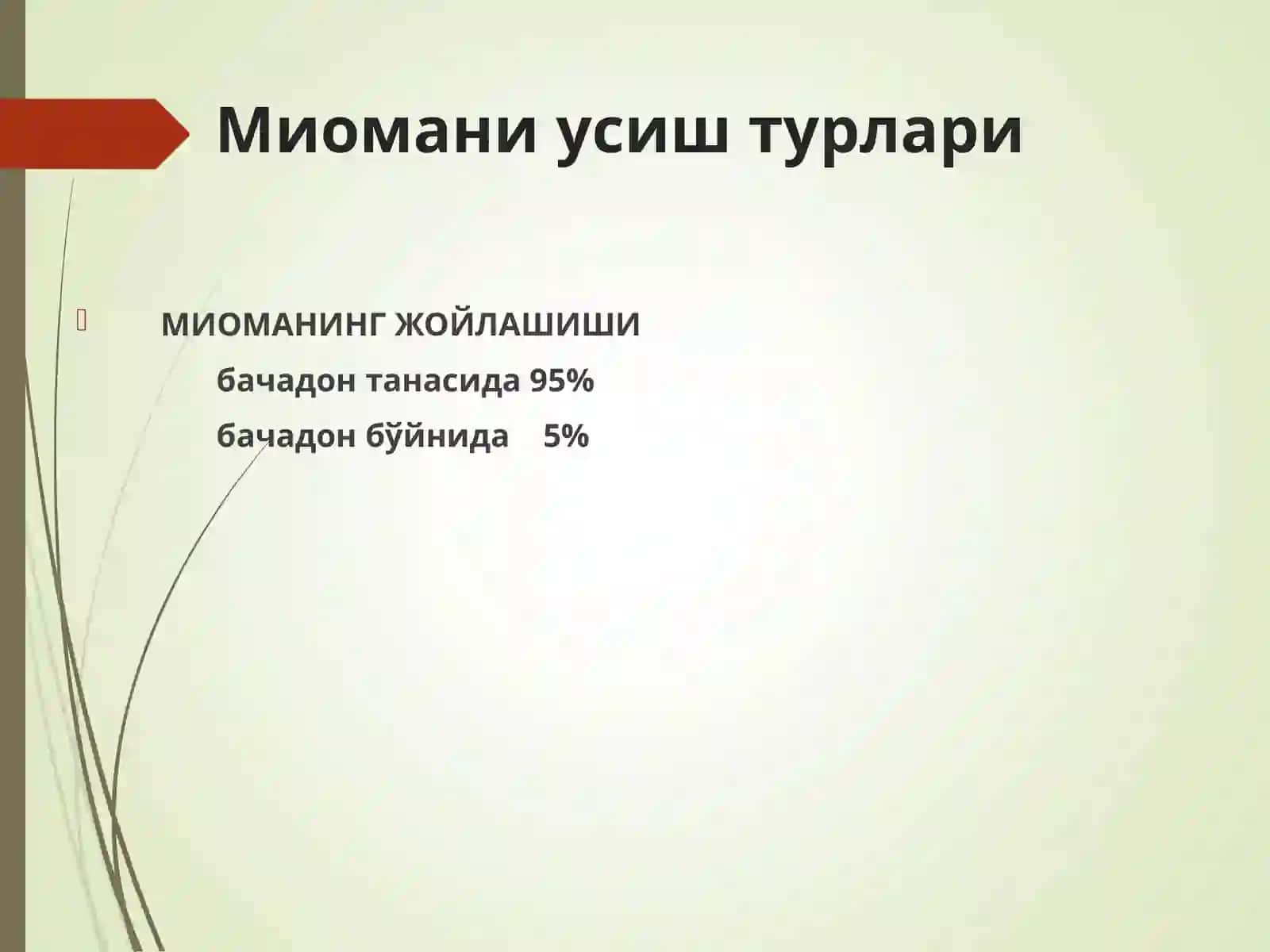 Миомани усиш турлари

МИОМАНИНГ ЖОЙЛАШИШИ

бачадон танасида 95%

бачадон бўйнида 5%